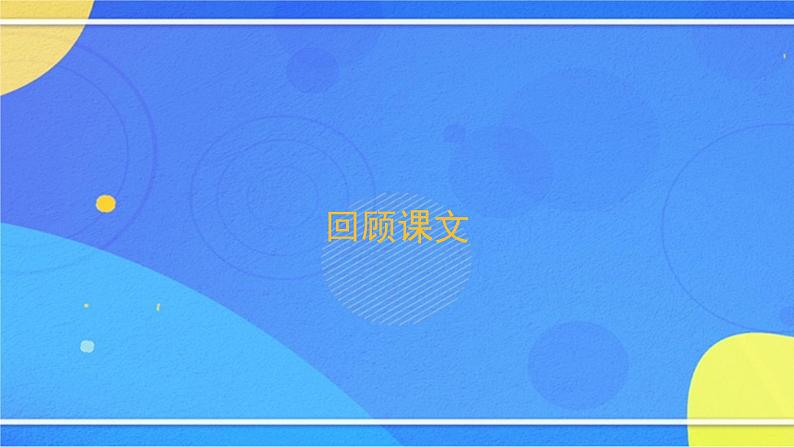 回顾课文